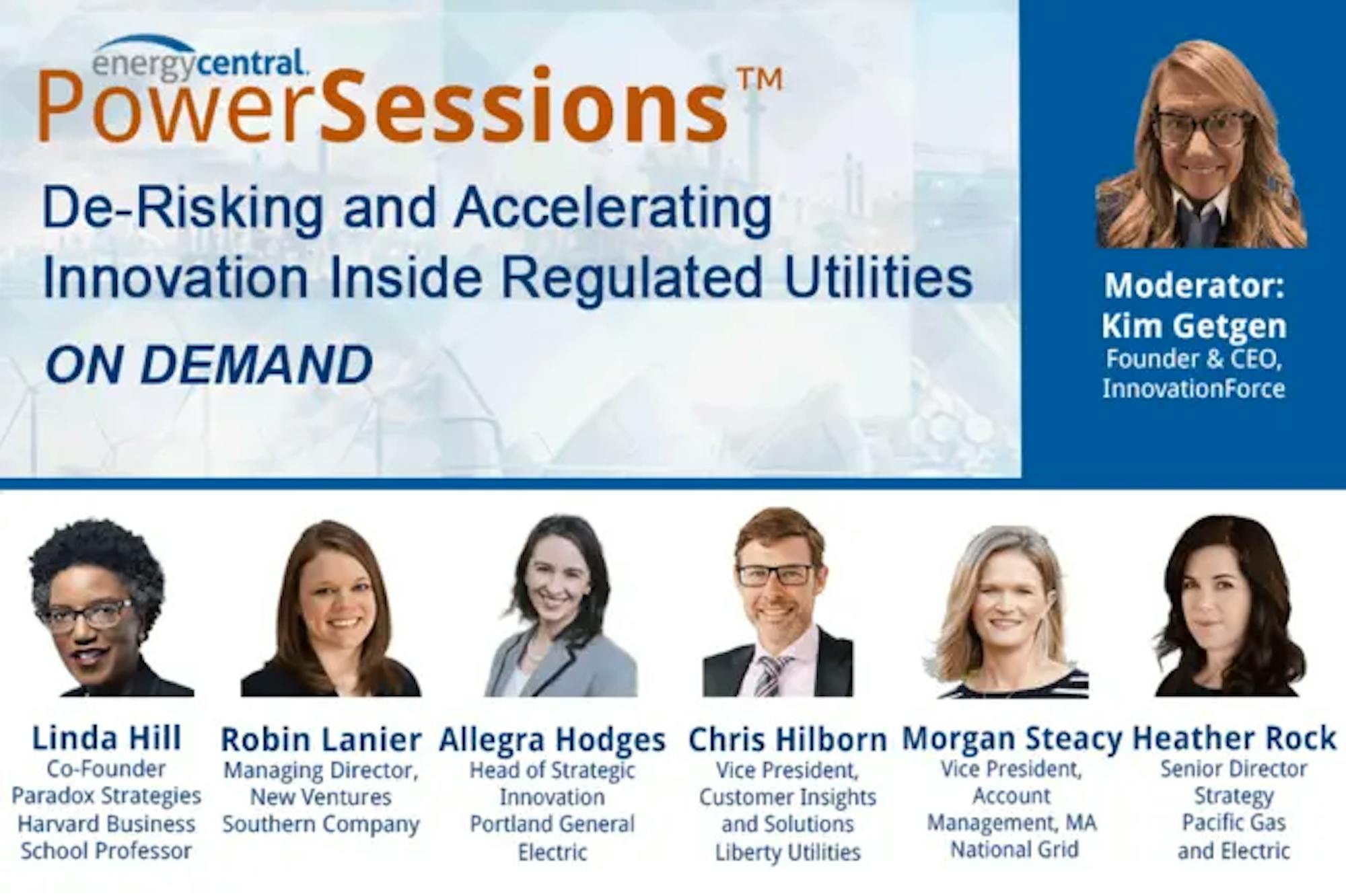 energycentral.
PowerSessions™

De-Risking and Accelerating Innovation Inside Regulated Utilities

ON DEMAND

Moderator:
Kim Getgen
Founder & CEO,
InnovationForce

Linda Hill
Co-Founder
Paradox Strategies
Harvard Business School Professor

Robin Lanier
Managing Director,
New Ventures
Southern Company

Allegra Hodges
Head of Strategic Innovation
Portland General Electric

Chris Hilborn
Vice President,
Customer Insights and Solutions
Liberty Utilities

Morgan Steacy
Vice President,
Account Management, MA
National Grid

Heather Rock
Senior Director
Strategy
Pacific Gas and Electric